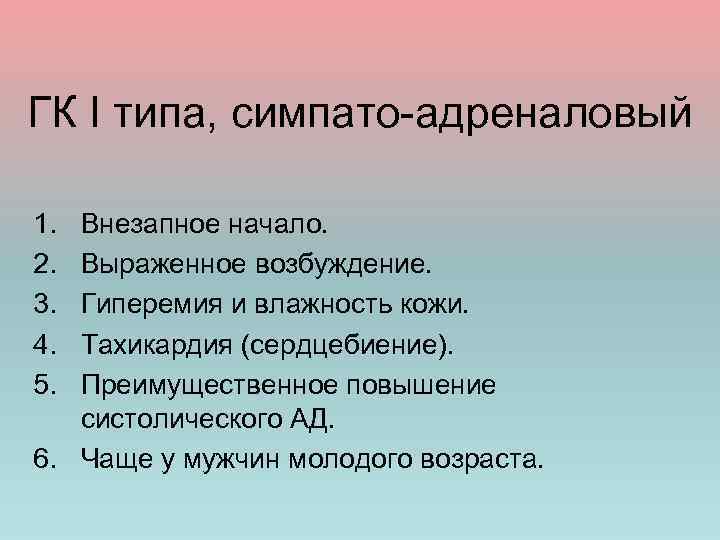 ГК I типа, симпато-адреналовый

1. Внезапное начало.
2. Выраженное возбуждение.
3. Гиперемия и влажность кожи.
4. Тахикардия (сердцебиение).
5. Преимущественное повышение систолического АД.
6. Чаще у мужчин молодого возраста.